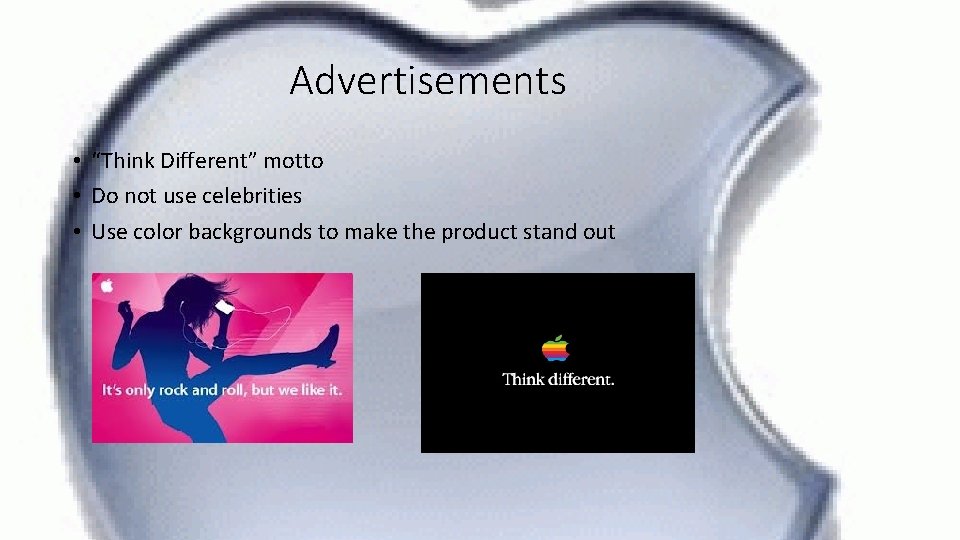 Advertisements

• "Think Different" motto
• Do not use celebrities
• Use color backgrounds to make the product stand out

It's only rock and roll, but we like it.

Think different.